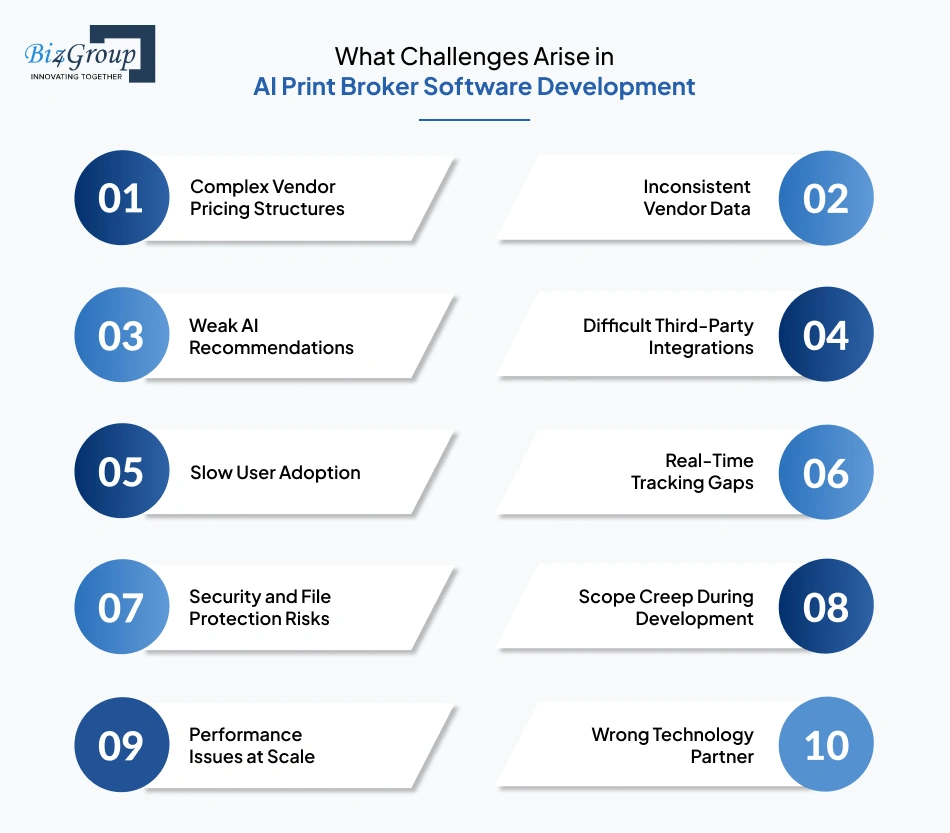 Biz4Group
INNOVATING TOGETHER

What Challenges Arise in
AI Print Broker Software Development

01 Complex Vendor Pricing Structures

Inconsistent Vendor Data 02

03 Weak AI Recommendations

Difficult Third-Party Integrations 04

05 Slow User Adoption

Real-Time Tracking Gaps 06

07 Security and File Protection Risks

Scope Creep During Development 08

09 Performance Issues at Scale

Wrong Technology Partner 10